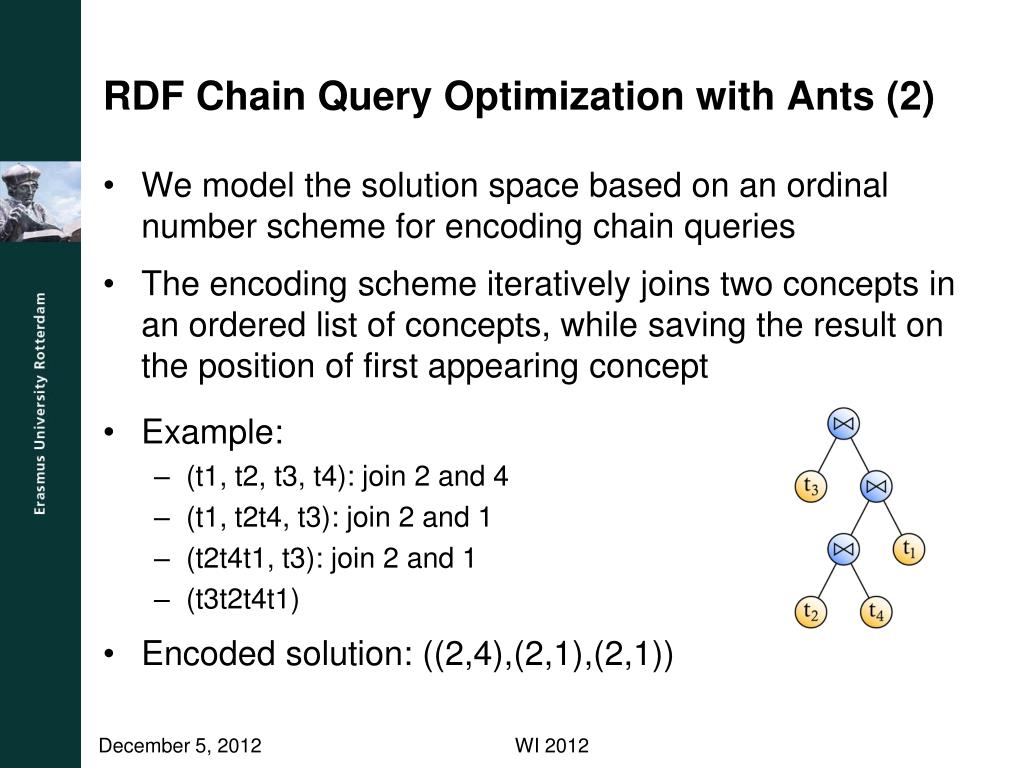 Erasmus University Rotterdam

RDF Chain Query Optimization with Ants (2)

• We model the solution space based on an ordinal number scheme for encoding chain queries

• The encoding scheme iteratively joins two concepts in an ordered list of concepts, while saving the result on the position of first appearing concept

• Example:
– (t1, t2, t3, t4): join 2 and 4
– (t1, t2t4, t3): join 2 and 1
– (t2t4t1, t3): join 2 and 1
– (t3t2t4t1)

$\bowtie$
$t_3$ $\bowtie$
$\bowtie$ $t_1$
$t_2$ $t_4$

• Encoded solution: ((2,4),(2,1),(2,1))

December 5, 2012

WI 2012